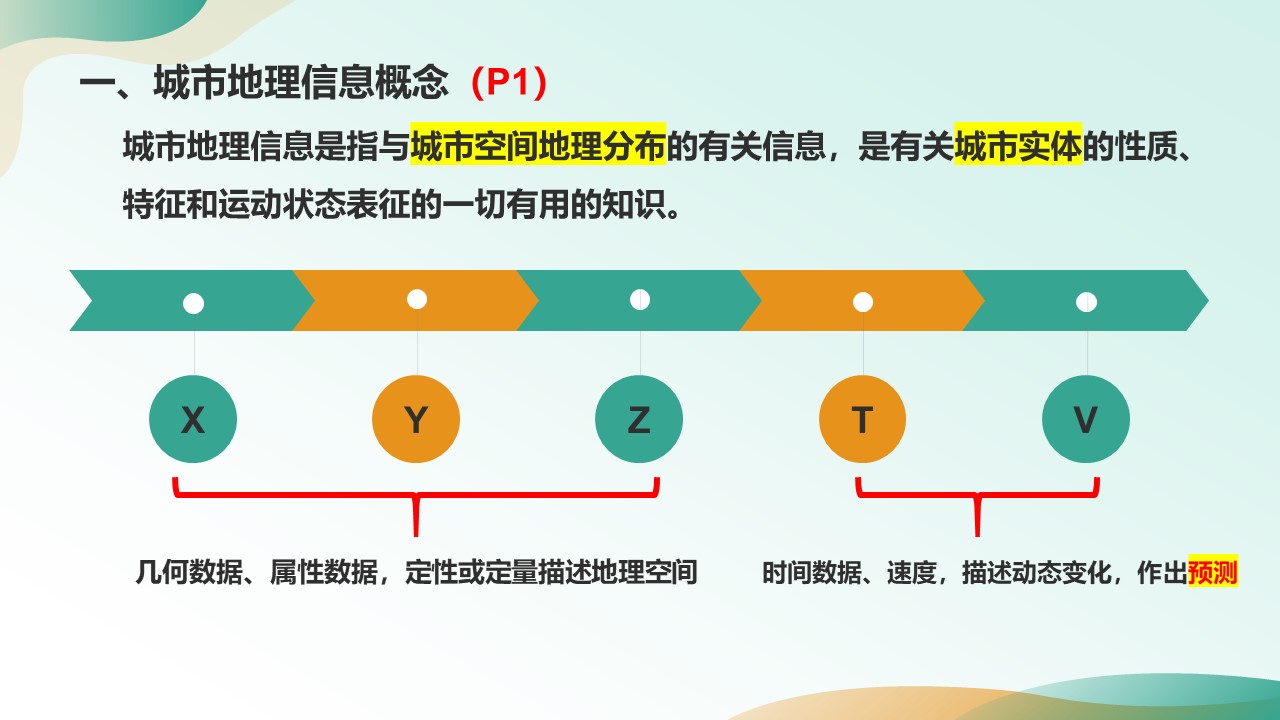 一、城市地理信息概念（P1）

城市地理信息是指与城市空间地理分布的有关信息，是有关城市实体的性质、特征和运动状态表征的一切有用的知识。

X

Y

Z

T

V

几何数据、属性数据，定性或定量描述地理空间

时间数据、速度，描述动态变化，作出预测